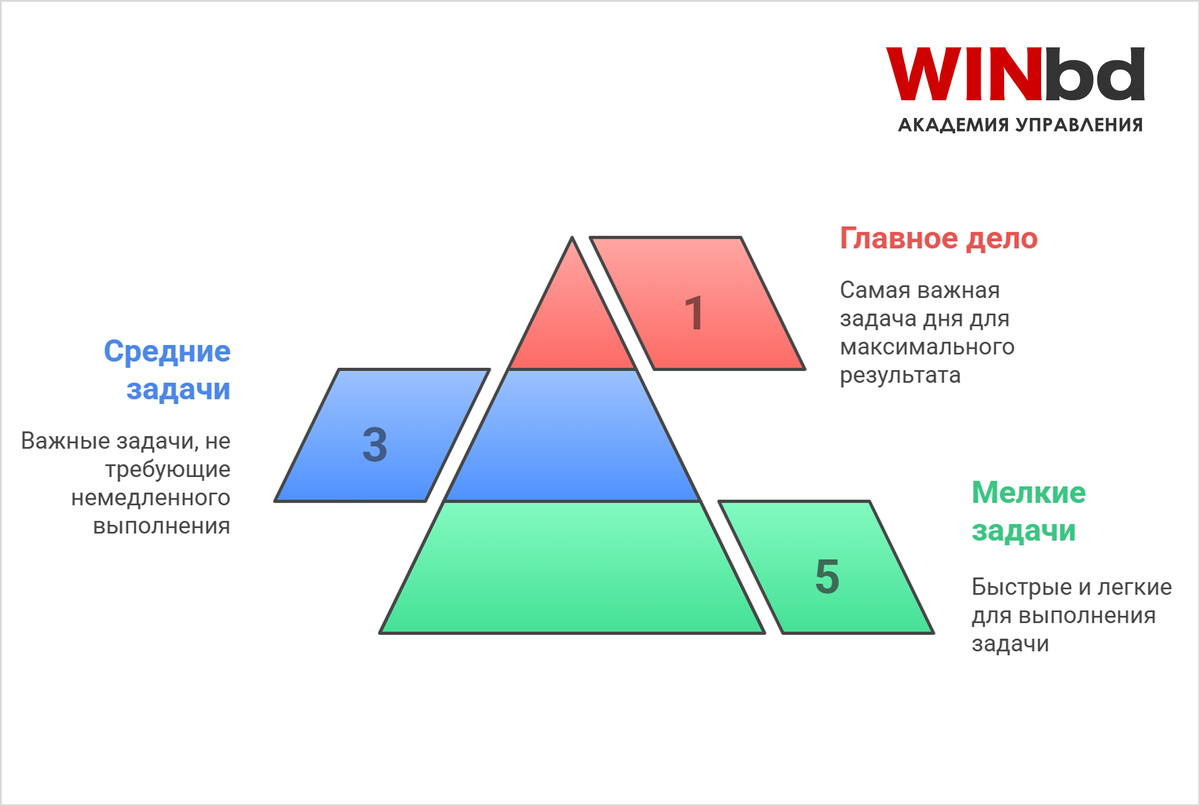 WINbd
АКАДЕМИЯ УПРАВЛЕНИЯ

Главное дело

Самая важная задача дня для максимального результата

1

Средние задачи

Важные задачи, не требующие немедленного выполнения

3

Мелкие задачи

Быстрые и легкие для выполнения задачи

5